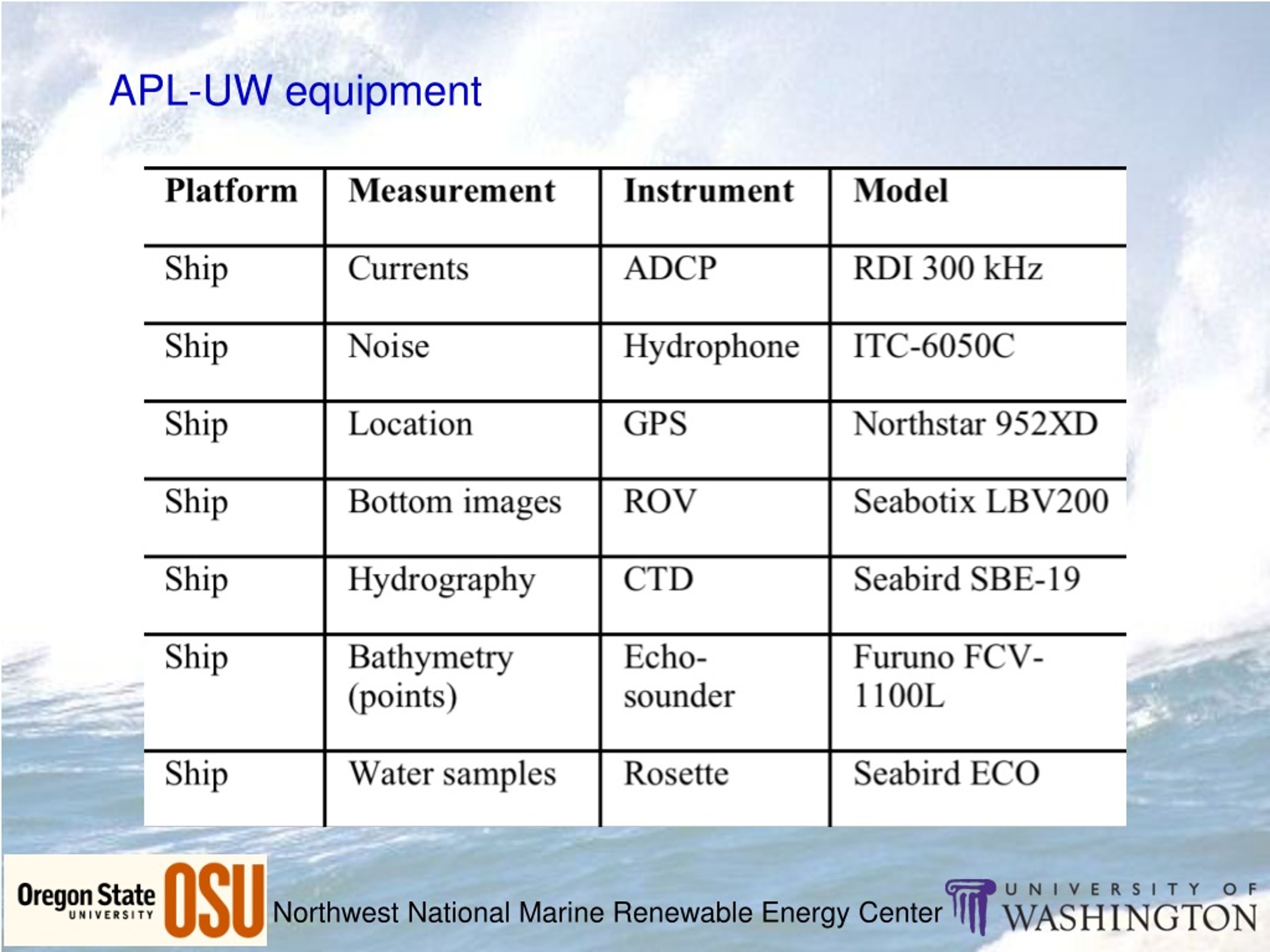 APL-UW equipment

| Platform | Measurement | Instrument | Model |
|---|---|---|---|
| Ship | Currents | ADCP | RDI 300 kHz |
| Ship | Noise | Hydrophone | ITC-6050C |
| Ship | Location | GPS | Northstar 952XD |
| Ship | Bottom images | ROV | Seabotix LBV200 |
| Ship | Hydrography | CTD | Seabird SBE-19 |
| Ship | Bathymetry (points) | Echo-sounder | Furuno FCV-1100L |
| Ship | Water samples | Rosette | Seabird ECO |

Oregon State UNIVERSITY OSU Northwest National Marine Renewable Energy Center UNIVERSITY OF WASHINGTON